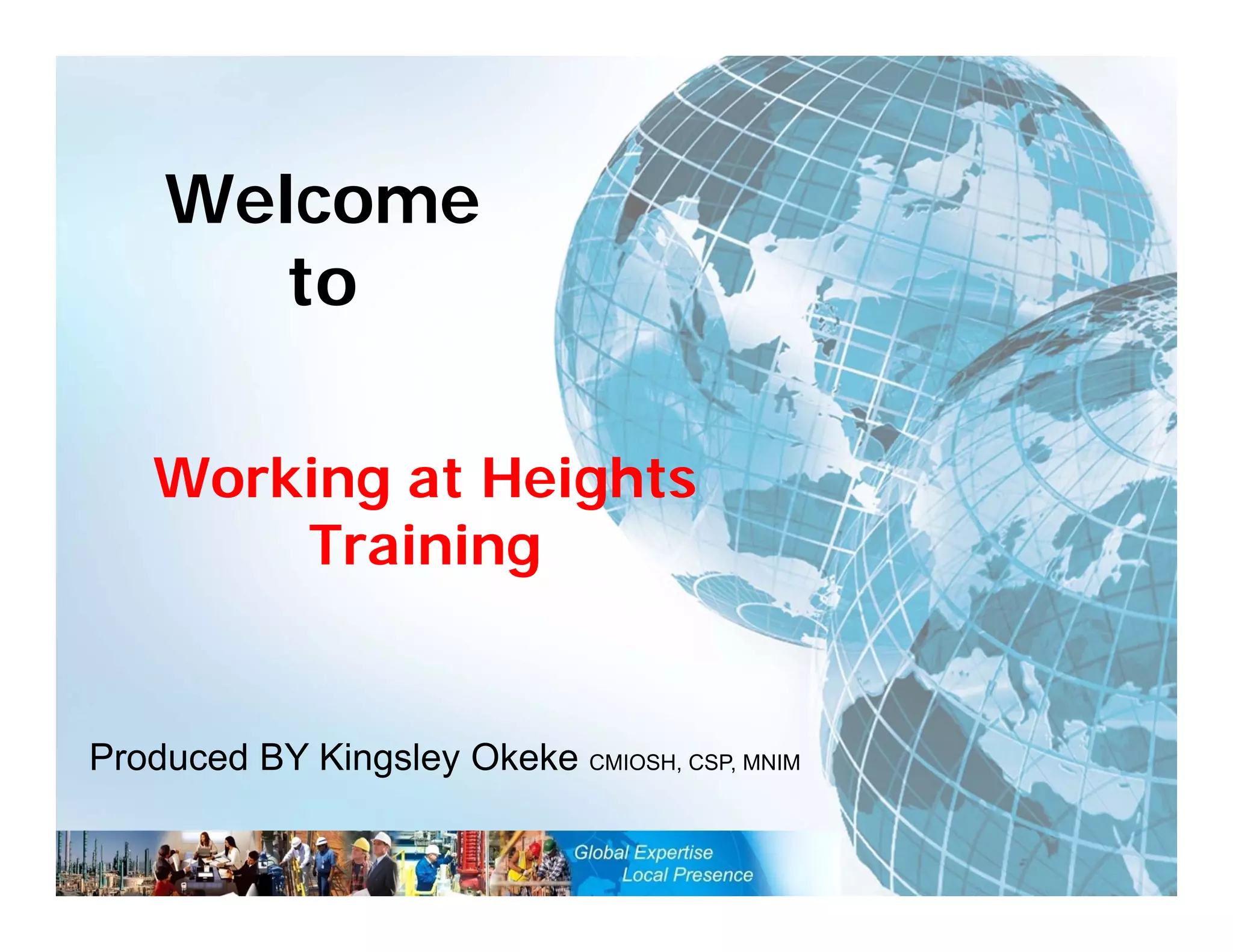 Welcome
to

Working at Heights
Training

Produced BY Kingsley Okeke CMIOSH, CSP, MNIM

Global Expertise
Local Presence